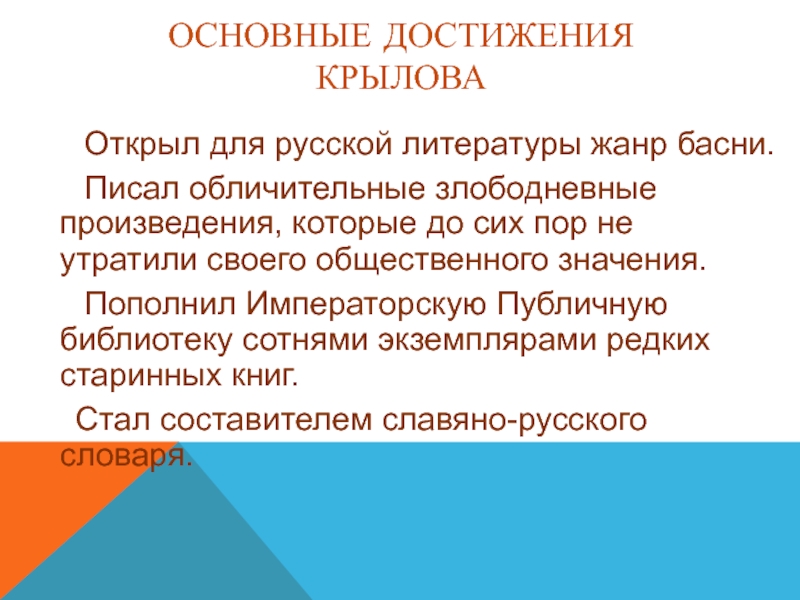 ОСНОВНЫЕ ДОСТИЖЕНИЯ КРЫЛОВА

Открыл для русской литературы жанр басни.

Писал обличительные злободневные произведения, которые до сих пор не утратили своего общественного значения.

Пополнил Императорскую Публичную библиотеку сотнями экземплярами редких старинных книг.

Стал составителем славяно-русского словаря.